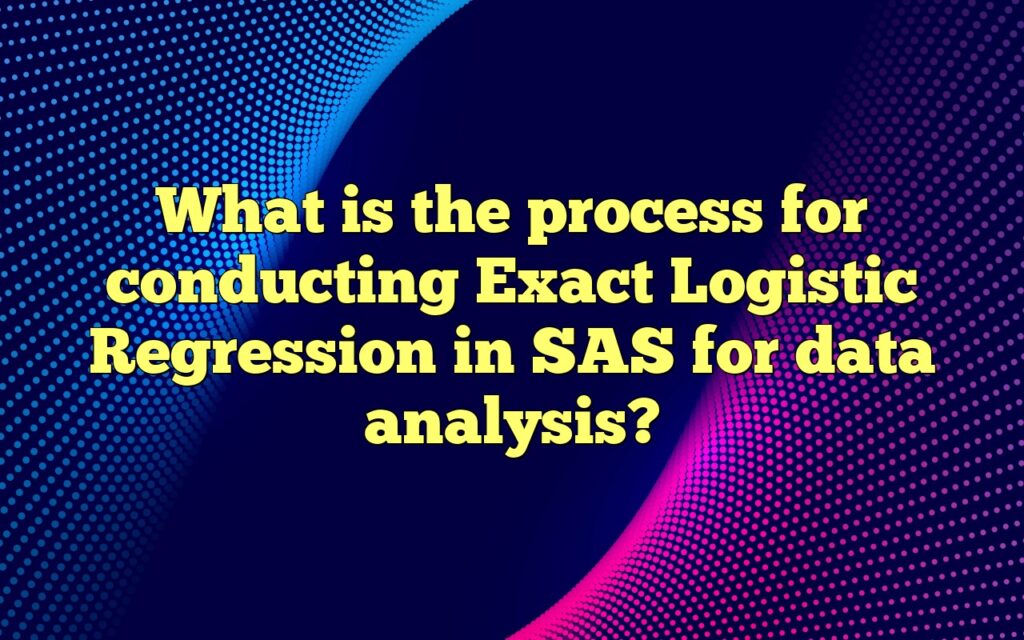 What is the process for conducting Exact Logistic Regression in SAS for data analysis?